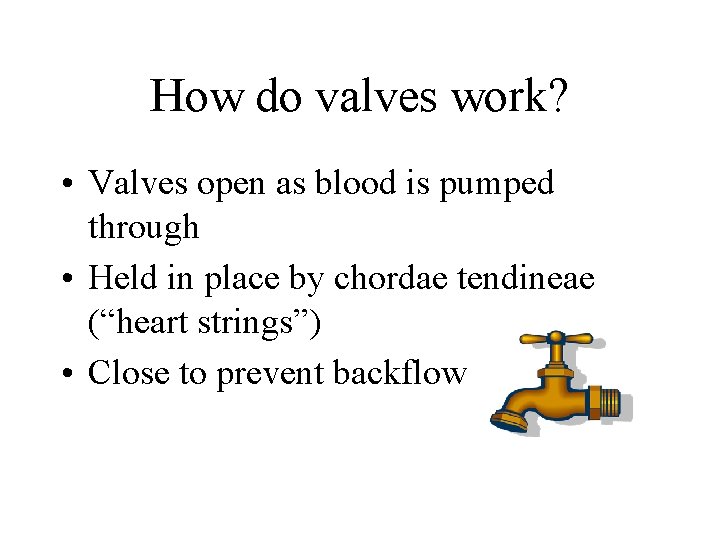 How do valves work?

• Valves open as blood is pumped through
• Held in place by chordae tendineae (“heart strings”)
• Close to prevent backflow